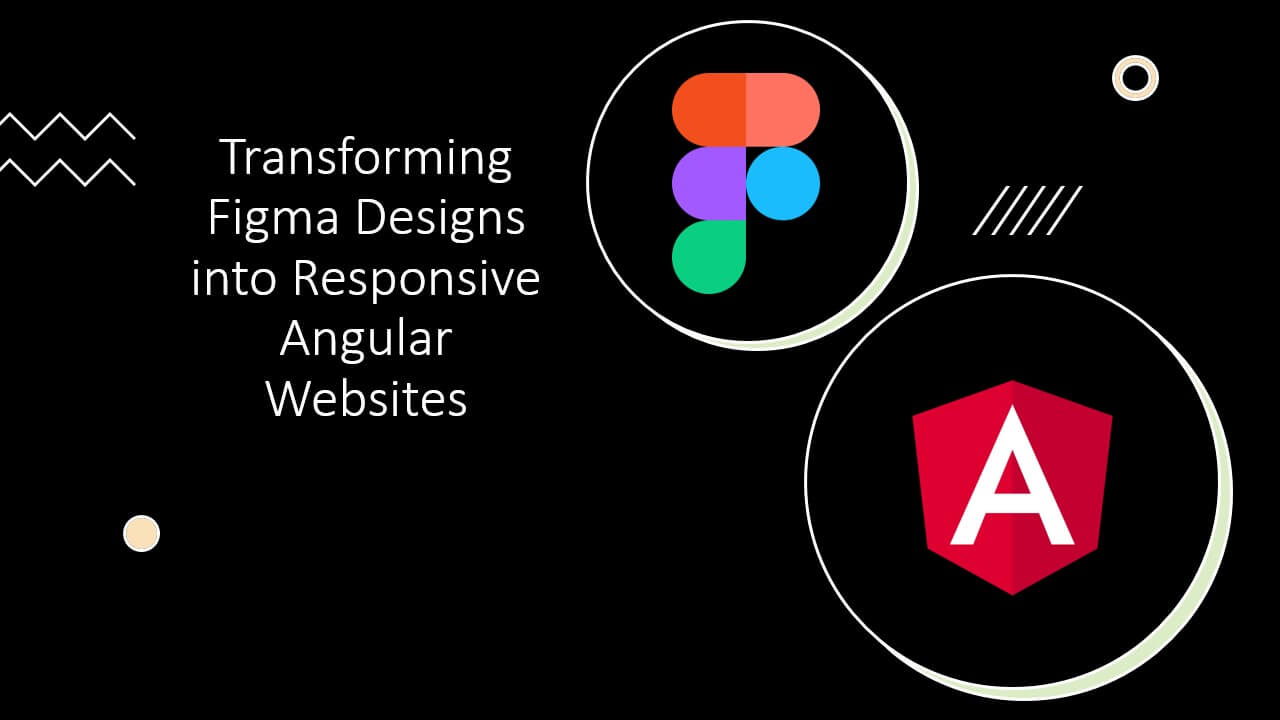 Transforming Figma Designs into Responsive Angular Websites

A